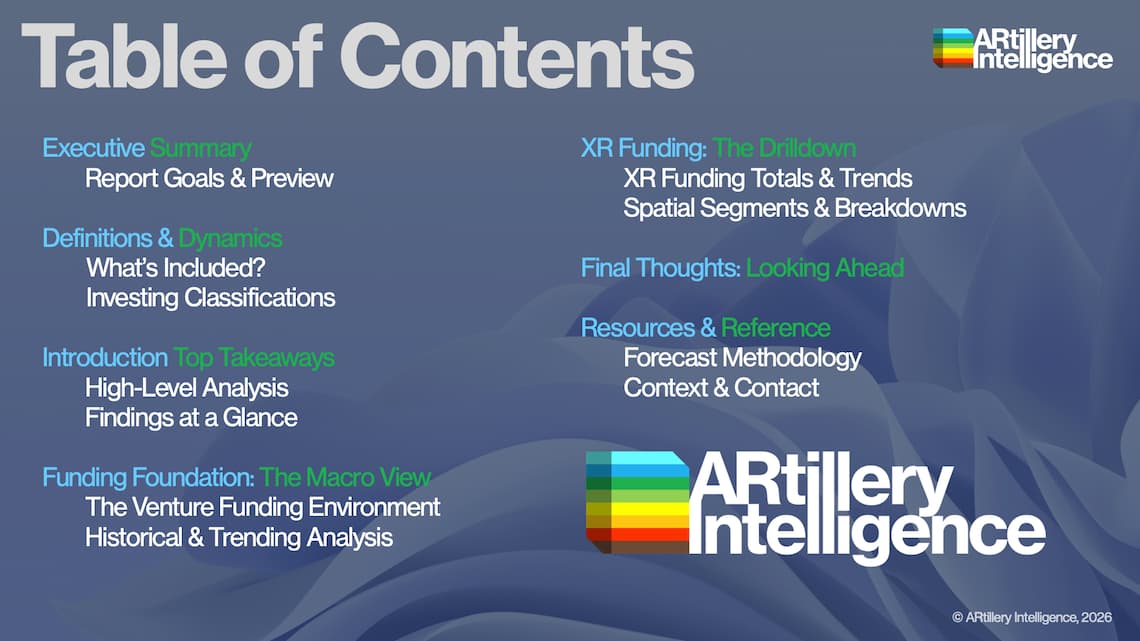 Table of Contents

ARtillery Intelligence

Executive Summary
Report Goals & Preview

Definitions & Dynamics
What's Included?
Investing Classifications

Introduction Top Takeaways
High-Level Analysis
Findings at a Glance

Funding Foundation: The Macro View
The Venture Funding Environment
Historical & Trending Analysis

XR Funding: The Drilldown
XR Funding Totals & Trends
Spatial Segments & Breakdowns

Final Thoughts: Looking Ahead

Resources & Reference
Forecast Methodology
Context & Contact

ARtillery Intelligence

© ARtillery Intelligence, 2026